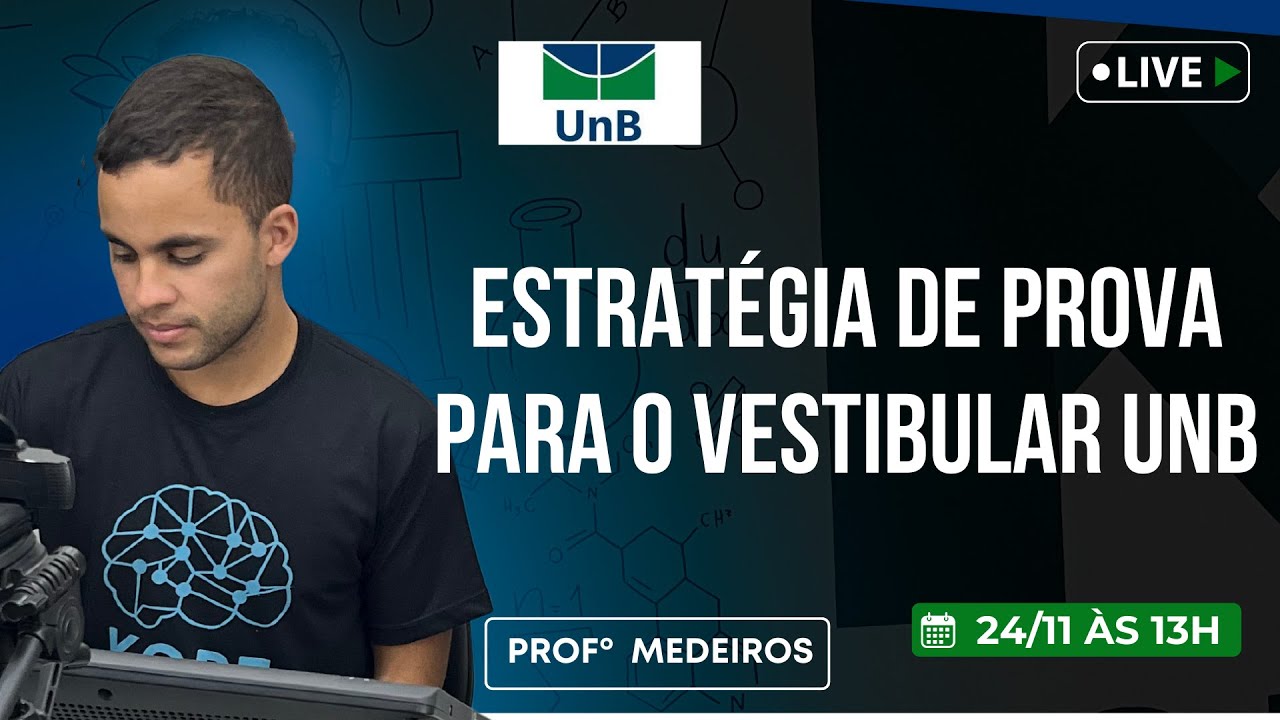 UnB

LIVE

ESTRATÉGIA DE PROVA PARA O VESTIBULAR UNB

PROFº MEDEIROS

24/11 ÀS 13H